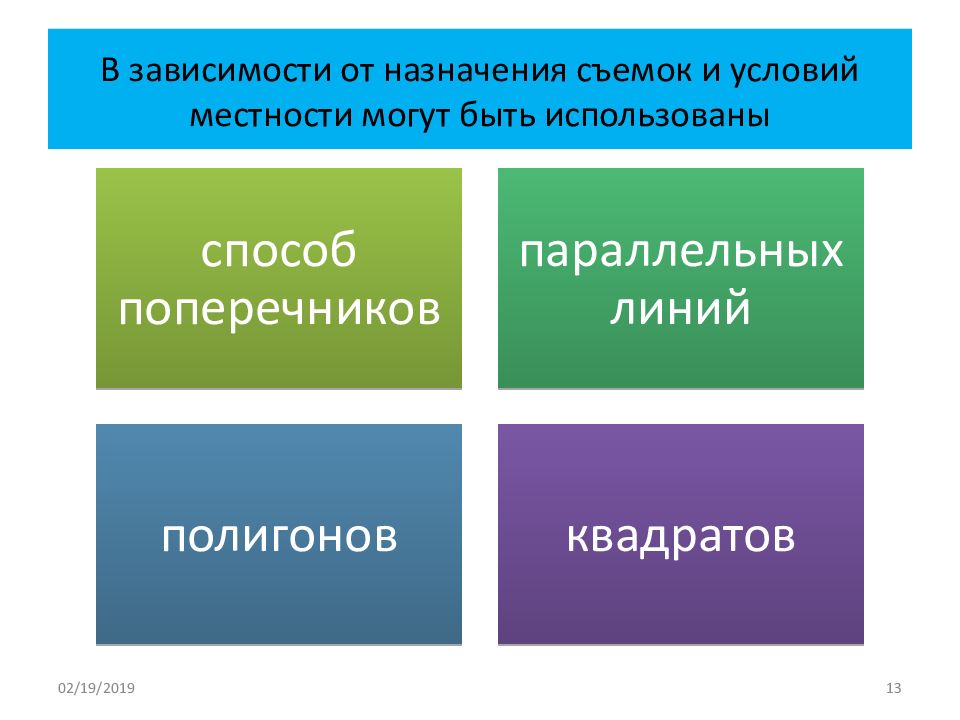 В зависимости от назначения съемок и условий местности могут быть использованы

способ поперечников

параллельных линий

полигонов

квадратов

02/19/2019

13